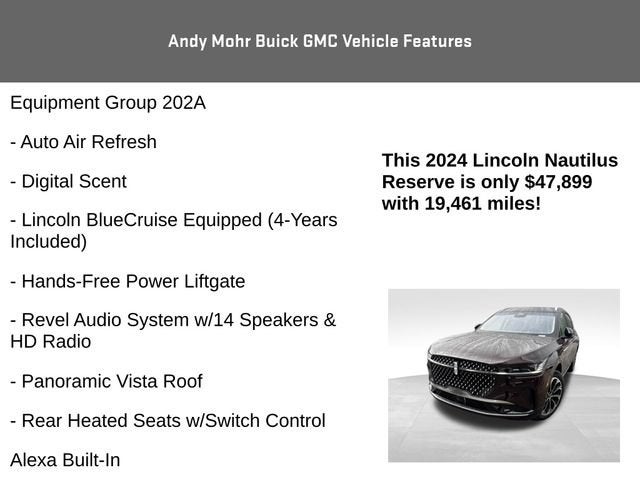 Andy Mohr Buick GMC Vehicle Features

Equipment Group 202A

- Auto Air Refresh

- Digital Scent

- Lincoln BlueCruise Equipped (4-Years Included)

- Hands-Free Power Liftgate

- Revel Audio System w/14 Speakers & HD Radio

- Panoramic Vista Roof

- Rear Heated Seats w/Switch Control

Alexa Built-In

This 2024 Lincoln Nautilus Reserve is only $47,899 with 19,461 miles!